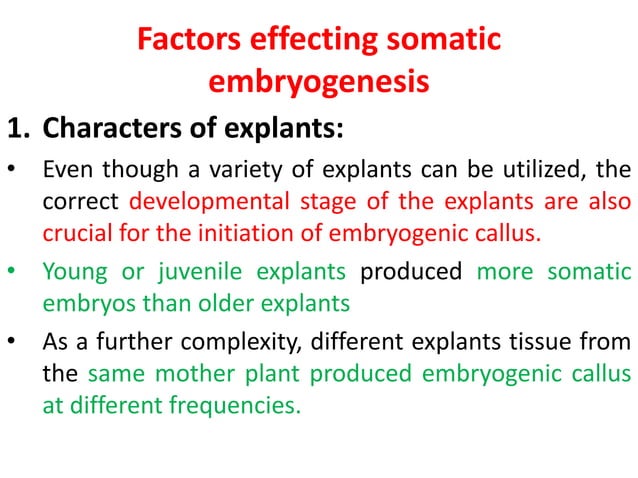 Factors effecting somatic embryogenesis

1. Characters of explants:

• Even though a variety of explants can be utilized, the correct developmental stage of the explants are also crucial for the initiation of embryogenic callus.

• Young or juvenile explants produced more somatic embryos than older explants

• As a further complexity, different explants tissue from the same mother plant produced embryogenic callus at different frequencies.